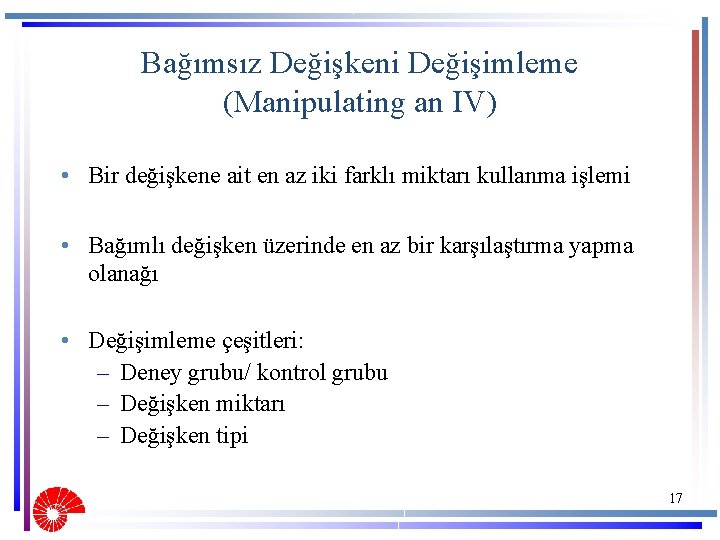 Bağımsız Değişkeni Değişimleme (Manipulating an IV)

• Bir değişkene ait en az iki farklı miktarı kullanma işlemi

• Bağımlı değişken üzerinde en az bir karşılaştırma yapma olanağı

• Değişimleme çeşitleri:
– Deney grubu/ kontrol grubu
– Değişken miktarı
– Değişken tipi

17